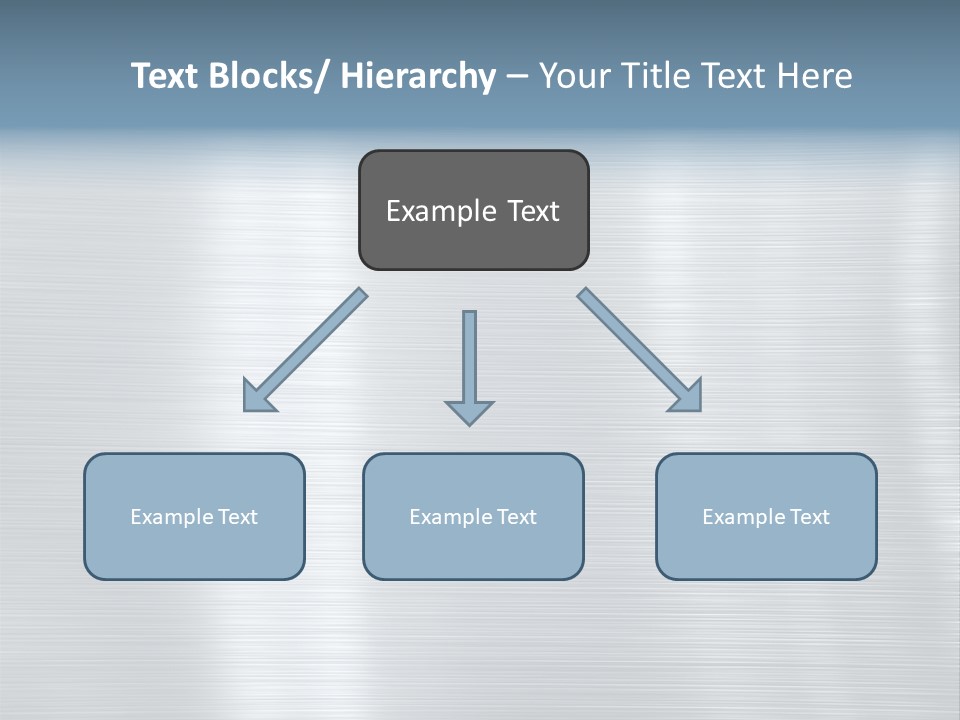 Text Blocks/ Hierarchy – Your Title Text Here

Example Text

Example Text

Example Text

Example Text